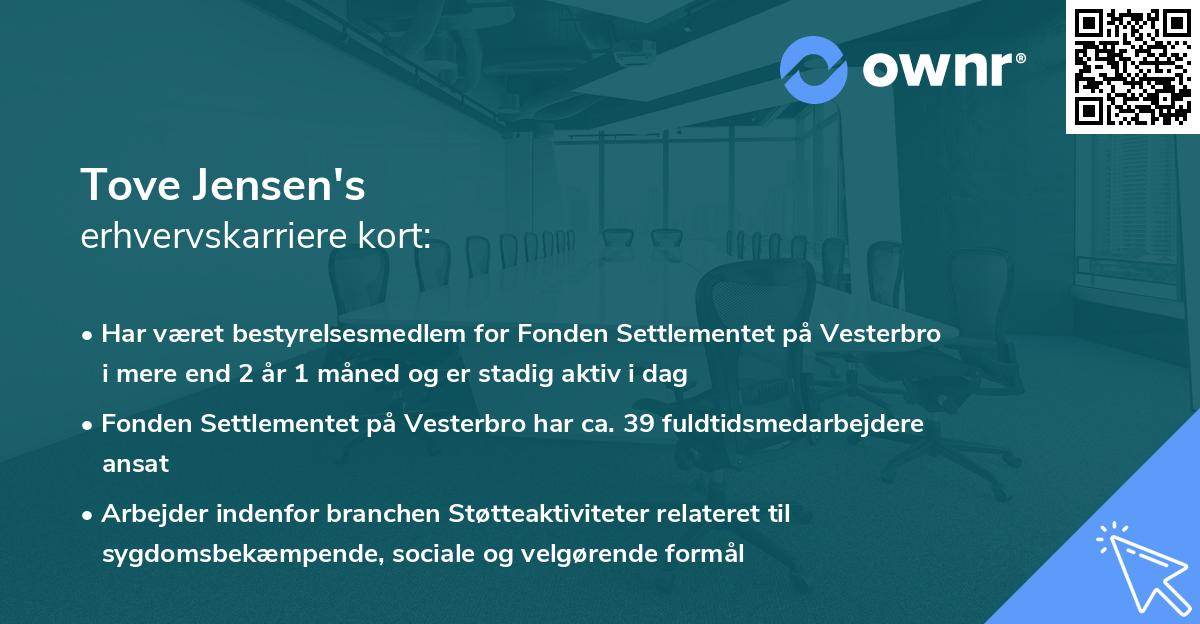 ownr®

Tove Jensen's
erhvervskarriere kort:

• Har været bestyrelsesmedlem for Fonden Settlementet på Vesterbro i mere end 2 år 1 måned og er stadig aktiv i dag

• Fonden Settlementet på Vesterbro har ca. 39 fuldtidsmedarbejdere ansat

• Arbejder indenfor branchen Støtteaktiviteter relateret til sygdomsbekæmpende, sociale og velgørende formål